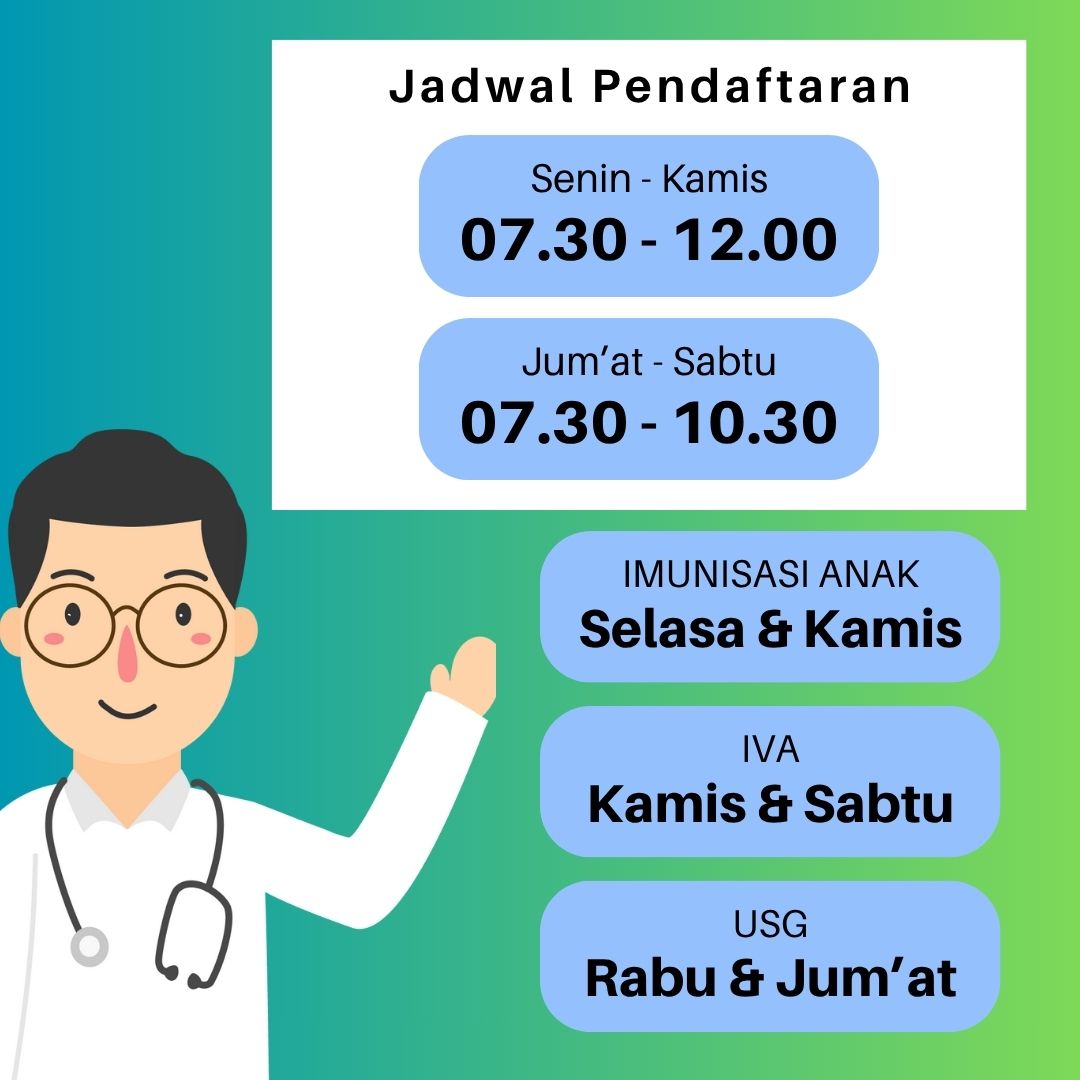 Jadwal Pendaftaran

Senin - Kamis
07.30 - 12.00

Jum’at - Sabtu
07.30 - 10.30

IMUNISASI ANAK
Selasa & Kamis

IVA
Kamis & Sabtu

USG
Rabu & Jum’at